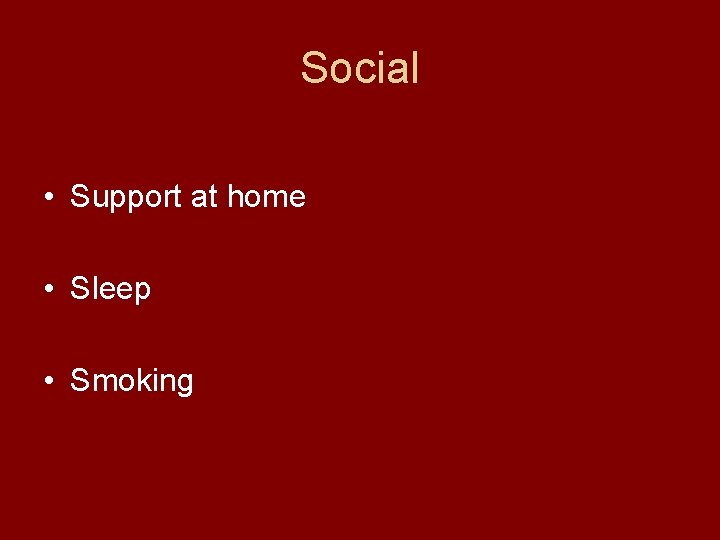 Social

• Support at home

• Sleep

• Smoking